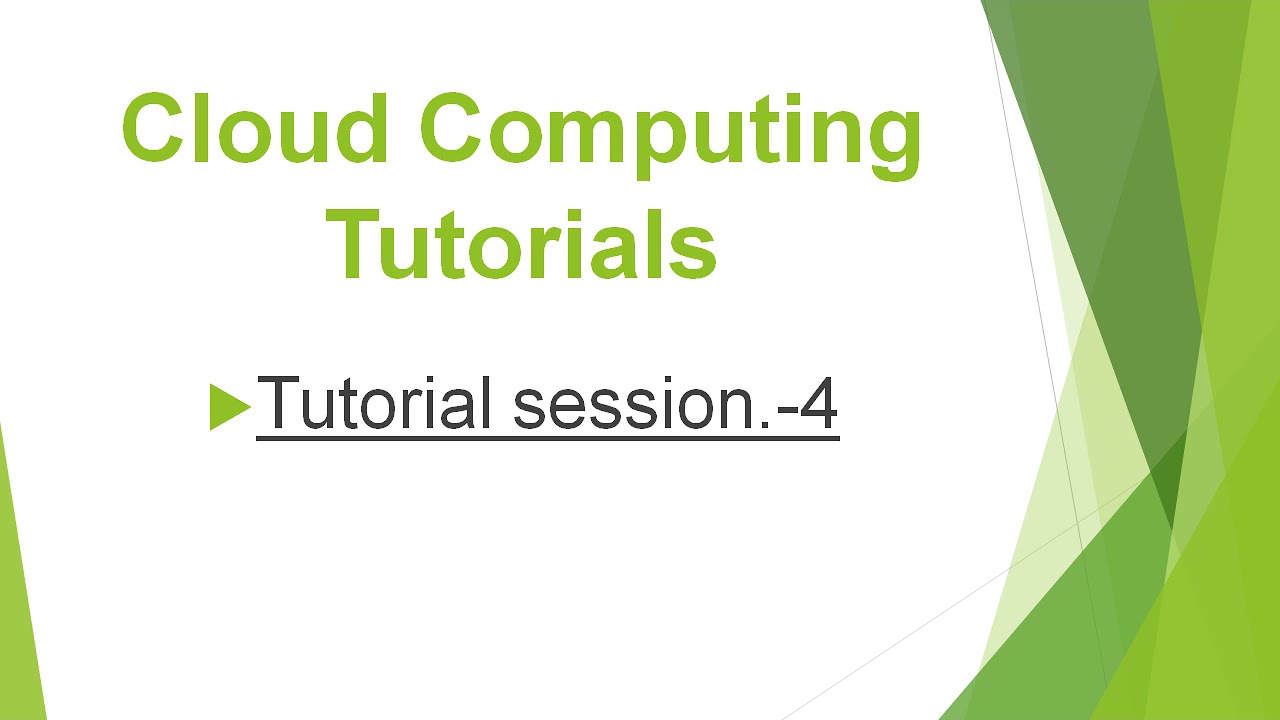 Cloud Computing Tutorials

Tutorial session.-4